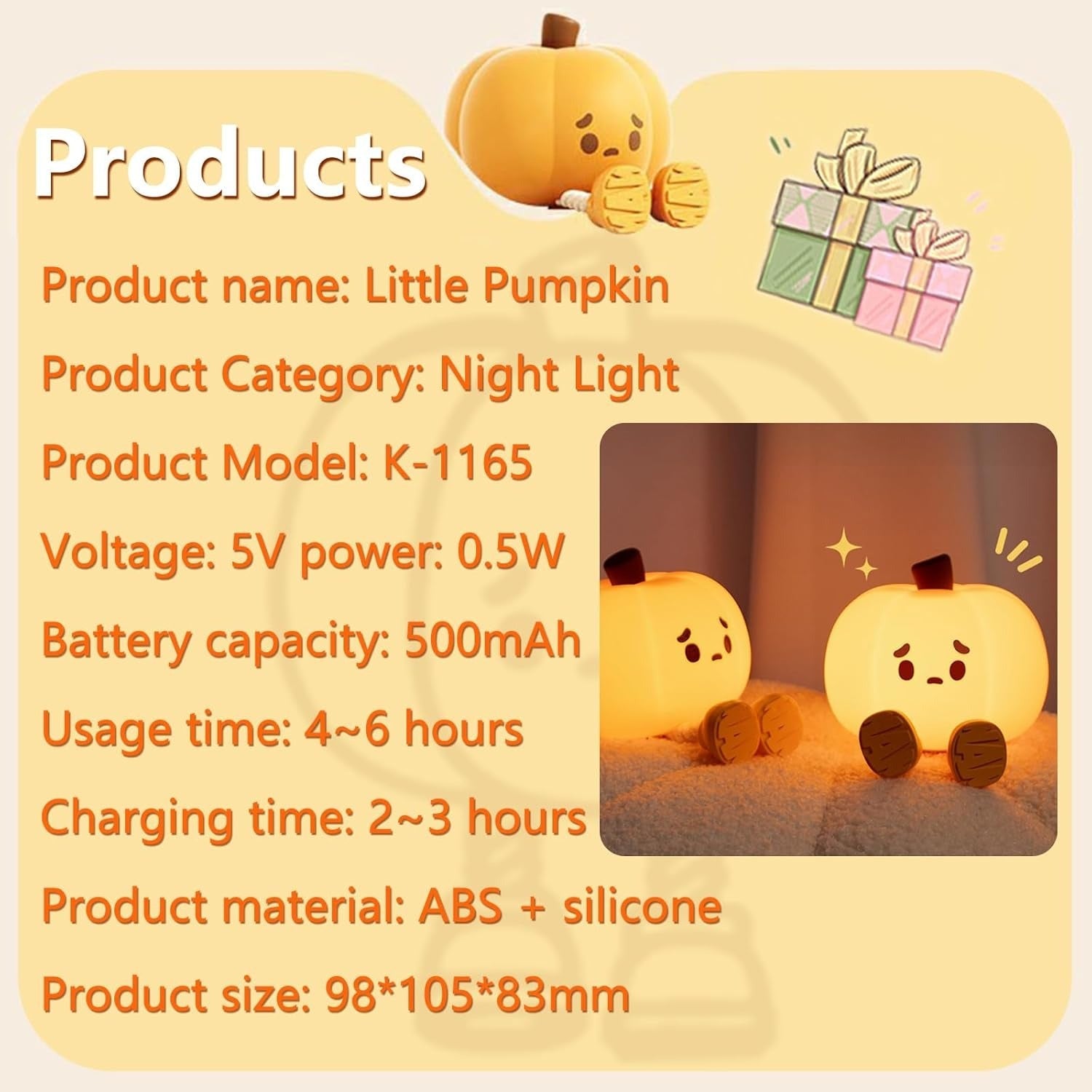 Products

Product name: Little Pumpkin

Product Category: Night Light

Product Model: K-1165

Voltage: 5V power: 0.5W

Battery capacity: 500mAh

Usage time: 4~6 hours

Charging time: 2~3 hours

Product material: ABS + silicone

Product size: 98*105*83mm